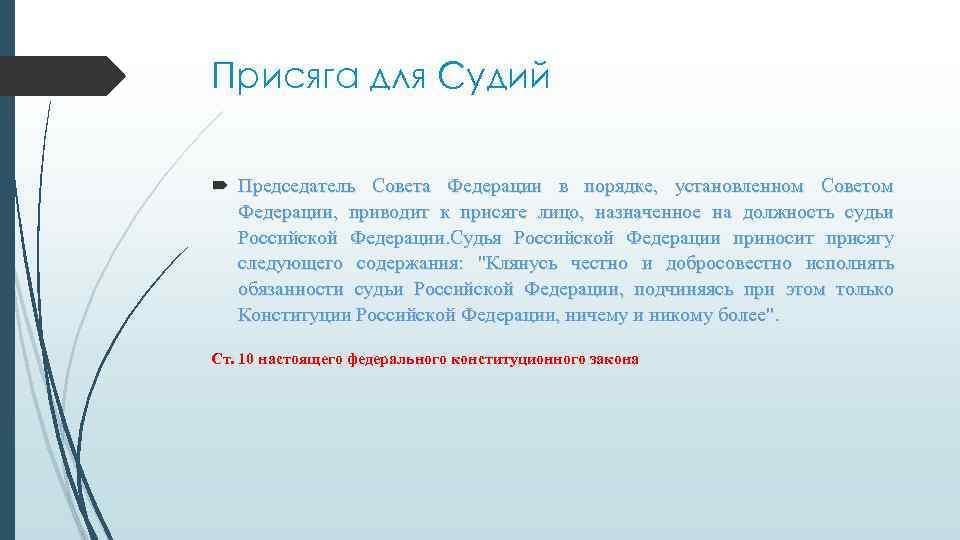 Присяга для Судий

Председатель Совета Федерации в порядке, установленном Советом Федерации, приводит к присяге лицо, назначенное на должность судьи Российской Федерации.Судья Российской Федерации приносит присягу следующего содержания: "Клянусь честно и добросовестно исполнять обязанности судьи Российской Федерации, подчиняясь при этом только Конституции Российской Федерации, ничему и никому более".

Ст. 10 настоящего федерального конституционного закона